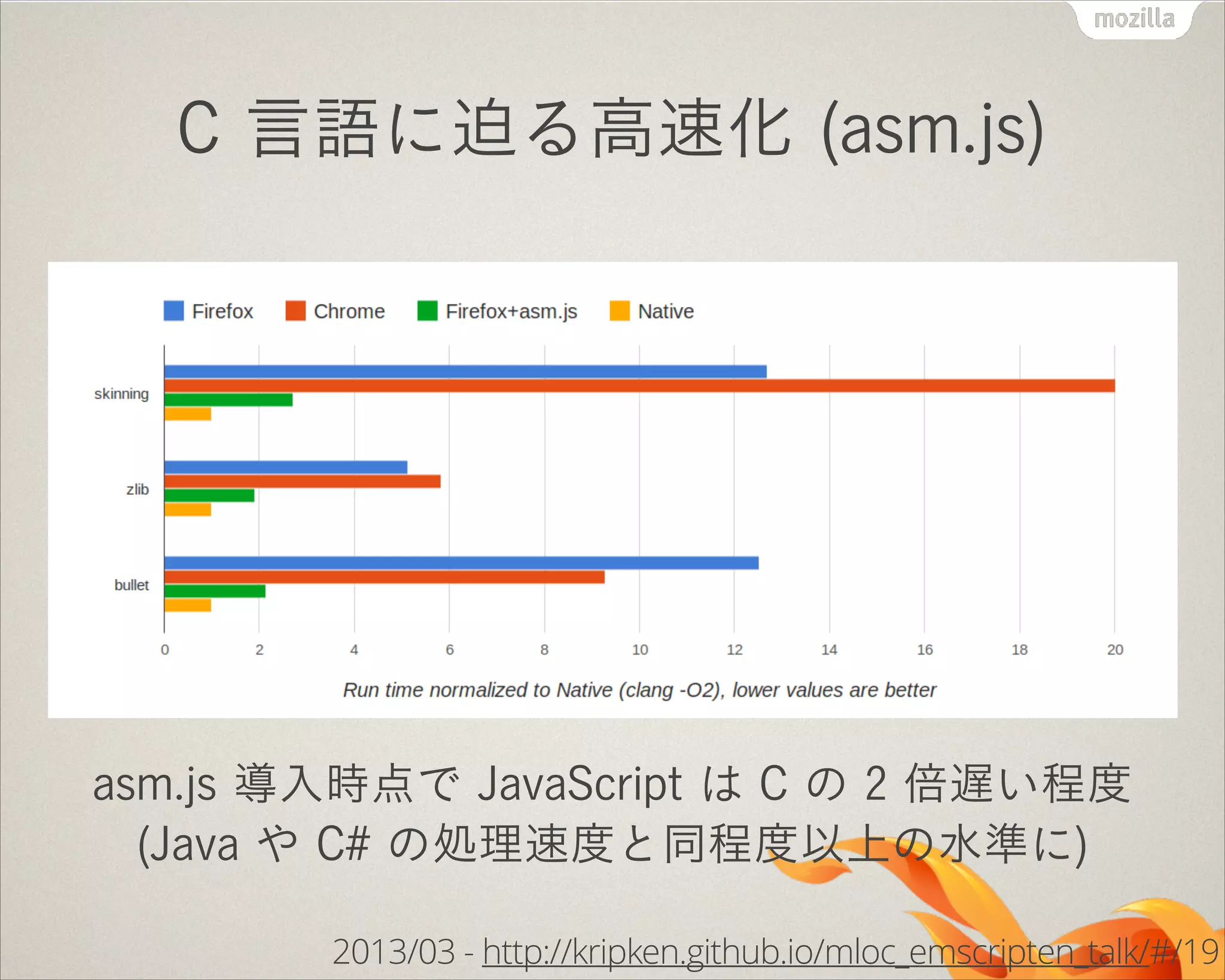 mozilla

C 言語に迫る高速化 (asm.js)

Firefox Chrome Firefox+asm.js Native

skinning

zlib

bullet

0 2 4 6 8 10 12 14 16 18 20

Run time normalized to Native (clang -O2), lower values are better

asm.js 導入時点で JavaScript は C の 2 倍遅い程度
(Java や C# の処理速度と同程度以上の水準に)

2013/03 - http://kripken.github.io/mloc_emscripten_talk/#/19